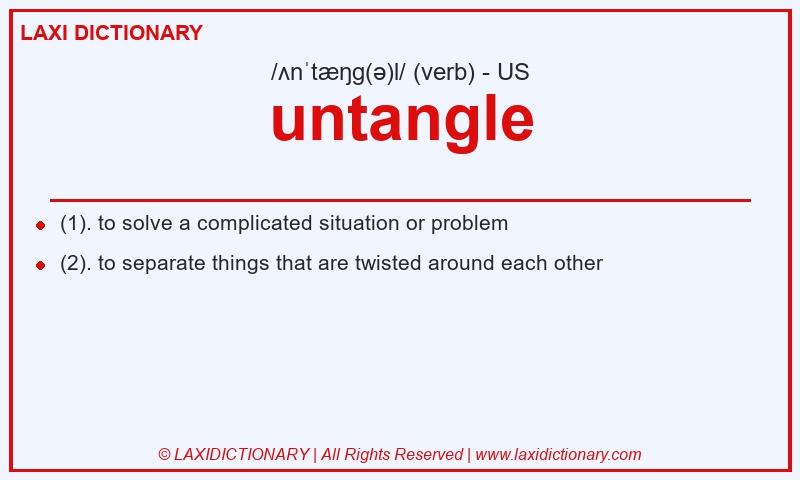 LAXI DICTIONARY

/ʌnˈtæŋg(ə)l/ (verb) - US

untangle

- (1). to solve a complicated situation or problem
- (2). to separate things that are twisted around each other

© LAXIDICTIONARY | All Rights Reserved | www.laxidictionary.com